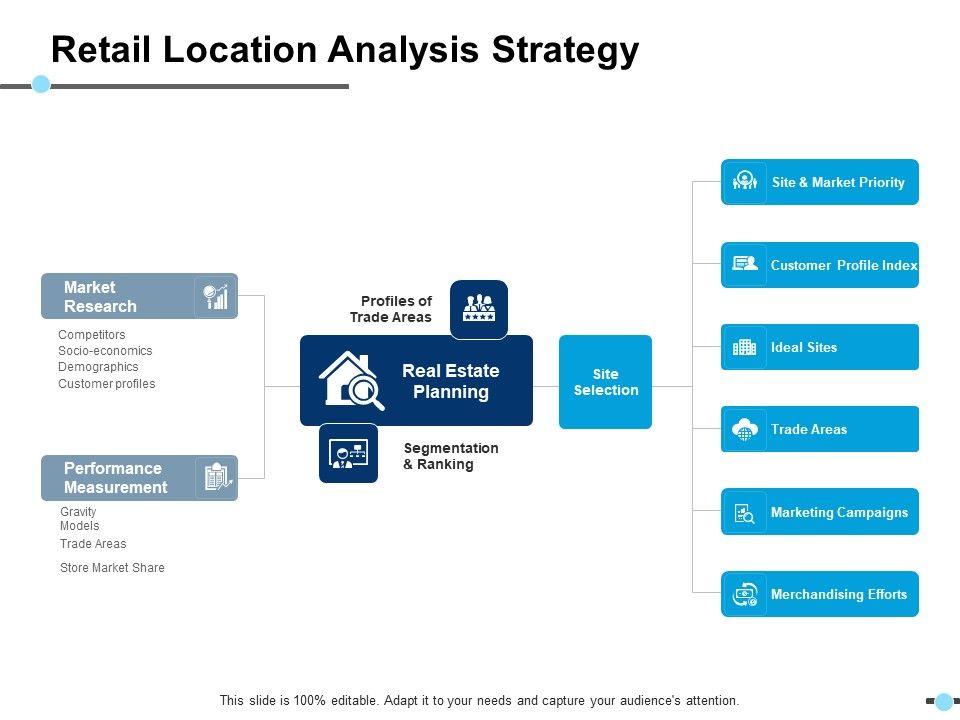 Retail Location Analysis Strategy

Market Research

Competitors
Socio-economics
Demographics
Customer profiles

Performance Measurement

Gravity Models
Trade Areas
Store Market Share

Profiles of Trade Areas

Real Estate Planning

Segmentation & Ranking

Site Selection

Site & Market Priority

Customer Profile Index

Ideal Sites

Trade Areas

Marketing Campaigns

Merchandising Efforts

This slide is 100% editable. Adapt it to your needs and capture your audience's attention.